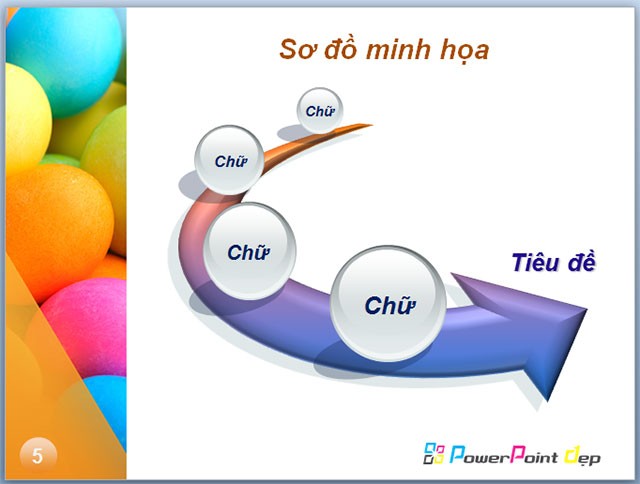 Sơ đồ minh họa

Chữ

Chữ

Chữ

Chữ

Tiêu đề

5

PowerPoint đẹp